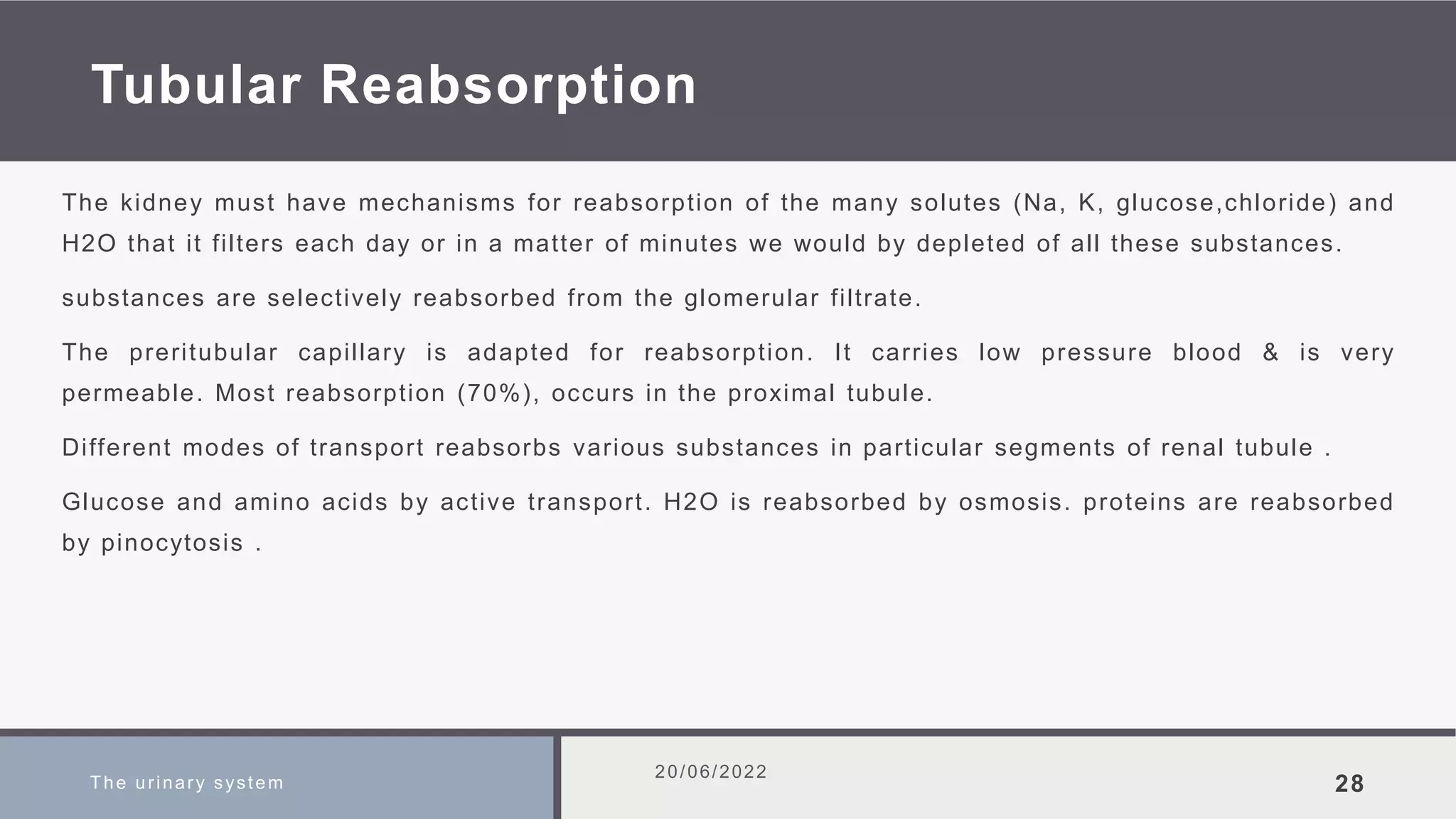 Tubular Reabsorption

The kidney must have mechanisms for reabsorption of the many solutes (Na, K, glucose,chloride) and H2O that it filters each day or in a matter of minutes we would by depleted of all these substances.

substances are selectively reabsorbed from the glomerular filtrate.

The preritubular capillary is adapted for reabsorption. It carries low pressure blood & is very permeable. Most reabsorption (70%), occurs in the proximal tubule.

Different modes of transport reabsorbs various substances in particular segments of renal tubule .

Glucose and amino acids by active transport. H2O is reabsorbed by osmosis. proteins are reabsorbed by pinocytosis .

The urinary system

20/06/2022

28